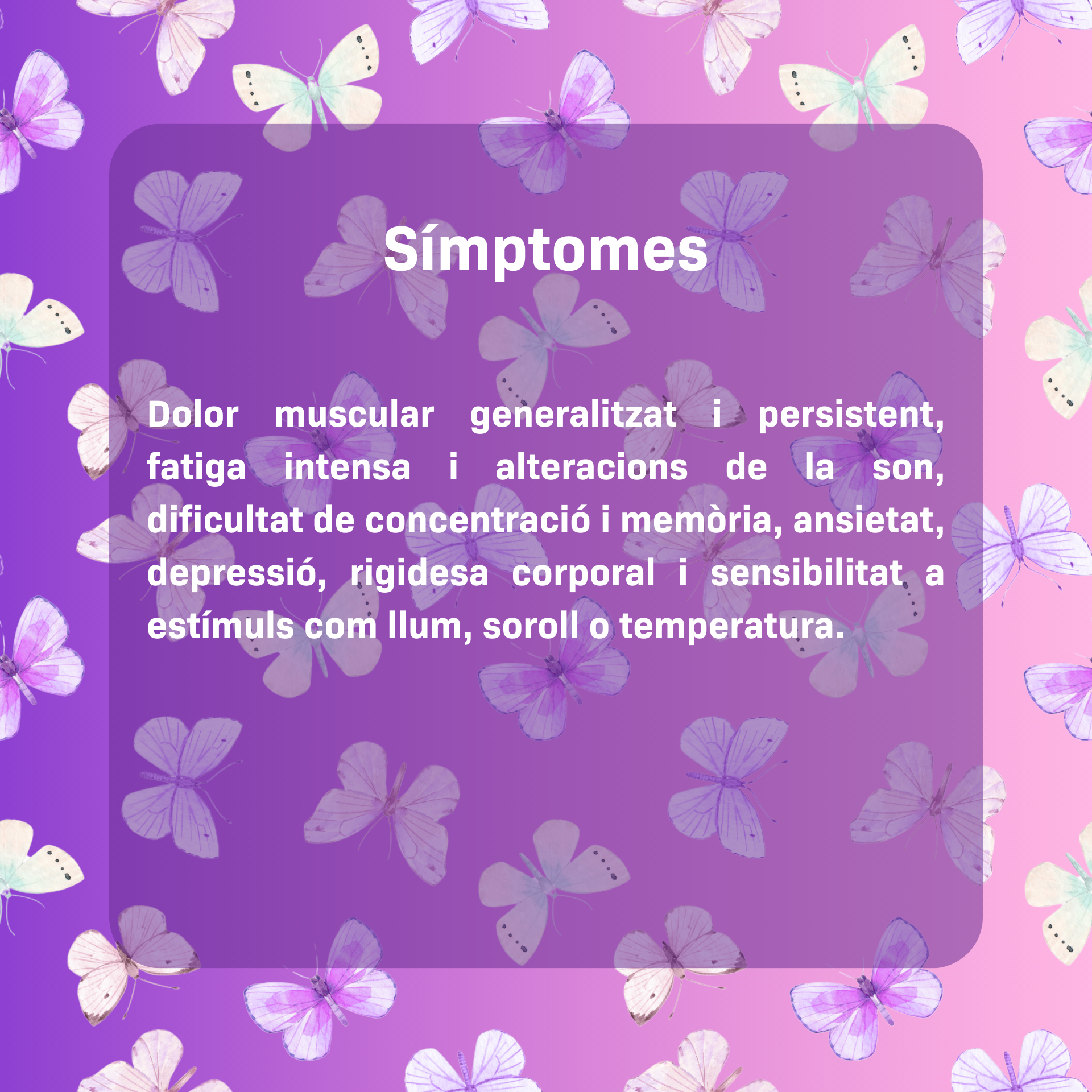 Símptomes

Dolor muscular generalitzat i persistent, fatiga intensa i alteracions de la son, dificultat de concentració i memòria, ansietat, depressió, rigidesa corporal i sensibilitat a estímuls com llum, soroll o temperatura.